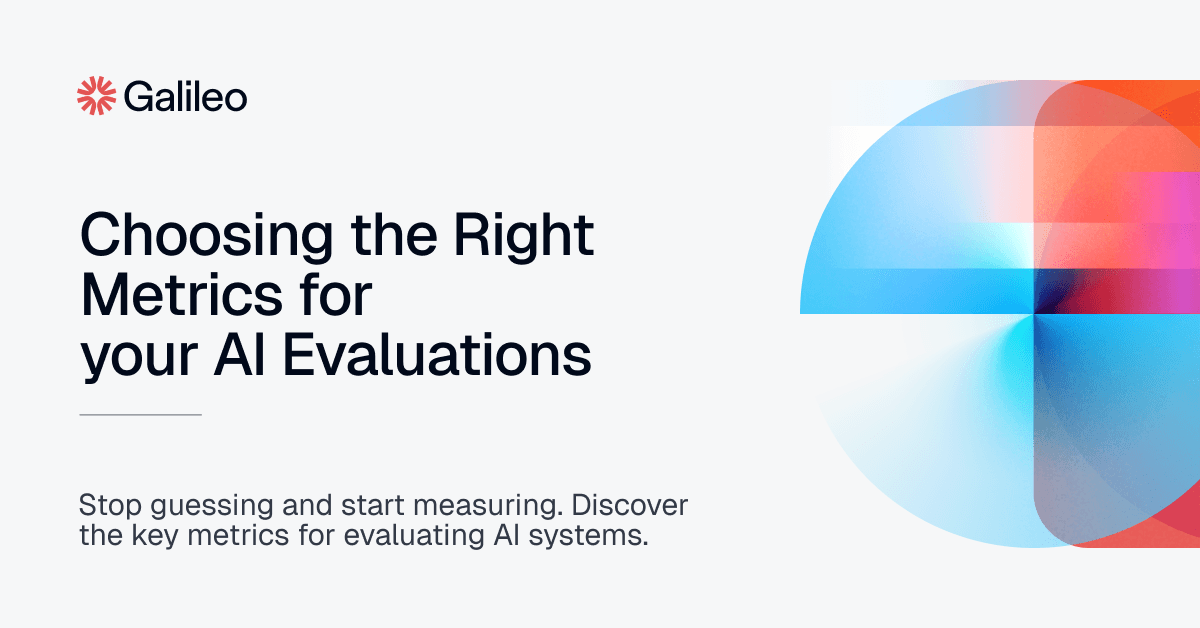 Galileo

Choosing the Right Metrics for your AI Evaluations

Stop guessing and start measuring. Discover the key metrics for evaluating AI systems.